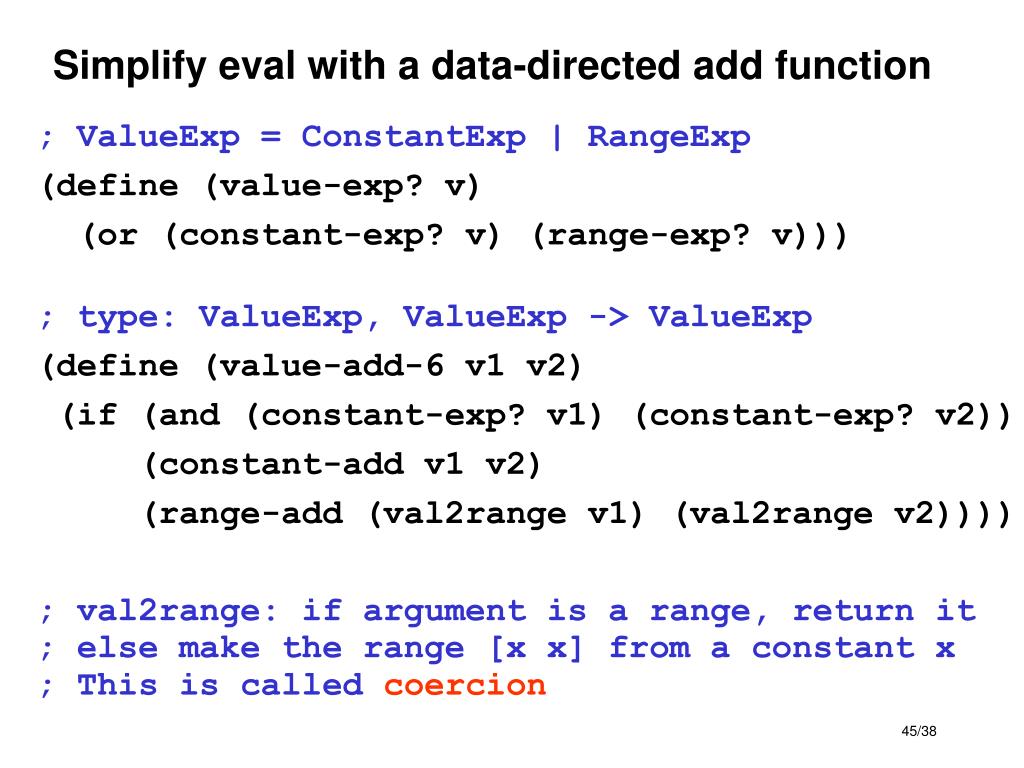 Simplify eval with a data-directed add function

; ValueExp = ConstantExp | RangeExp
(define (value-exp? v)
  (or (constant-exp? v) (range-exp? v)))

; type: ValueExp, ValueExp -> ValueExp
(define (value-add-6 v1 v2)
 (if (and (constant-exp? v1) (constant-exp? v2))
     (constant-add v1 v2)
     (range-add (val2range v1) (val2range v2))))

; val2range: if argument is a range, return it
; else make the range [x x] from a constant x
; This is called coercion

45/38